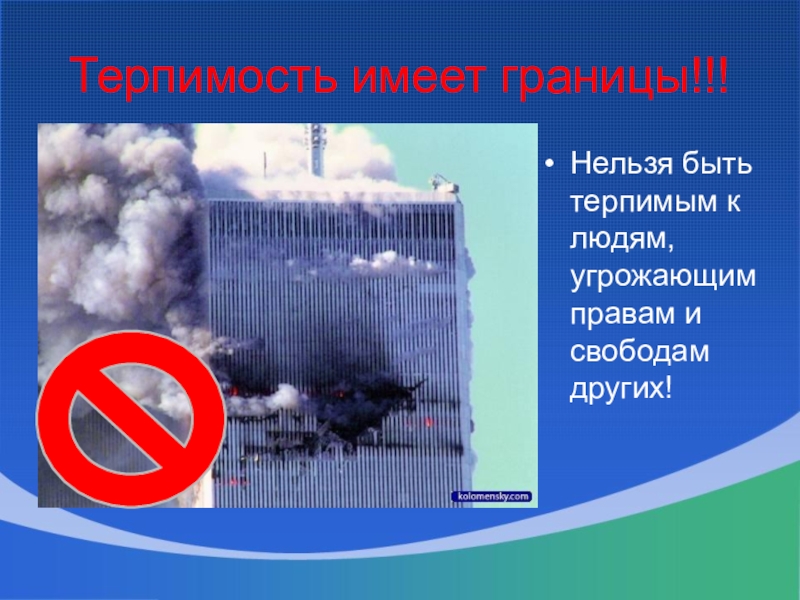 Терпимость имеет границы!!!

kolomensky.com

• Нельзя быть терпимым к людям, угрожающим правам и свободам других!